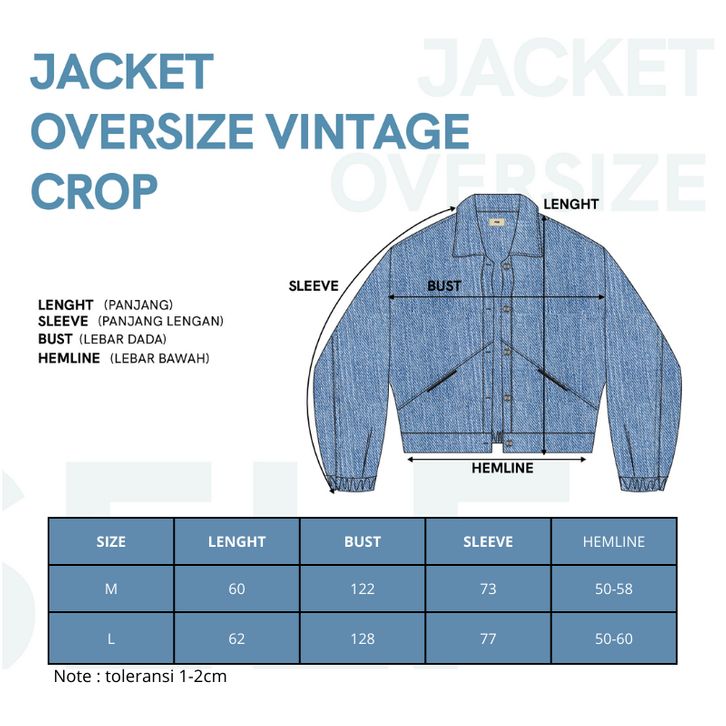 JACKET
OVERSIZE VINTAGE
CROP

JACKET
OVERSIZE

LENGHT (PANJANG)
SLEEVE (PANJANG LENGAN)
BUST (LEBAR DADA)
HEMLINE (LEBAR BAWAH)

LENGHT
SLEEVE
BUST
HEMLINE

| SIZE | LENGHT | BUST | SLEEVE | HEMLINE |
|---|---|---|---|---|
| M | 60 | 122 | 73 | 50-58 |
| L | 62 | 128 | 77 | 50-60 |

Note : toleransi 1-2cm